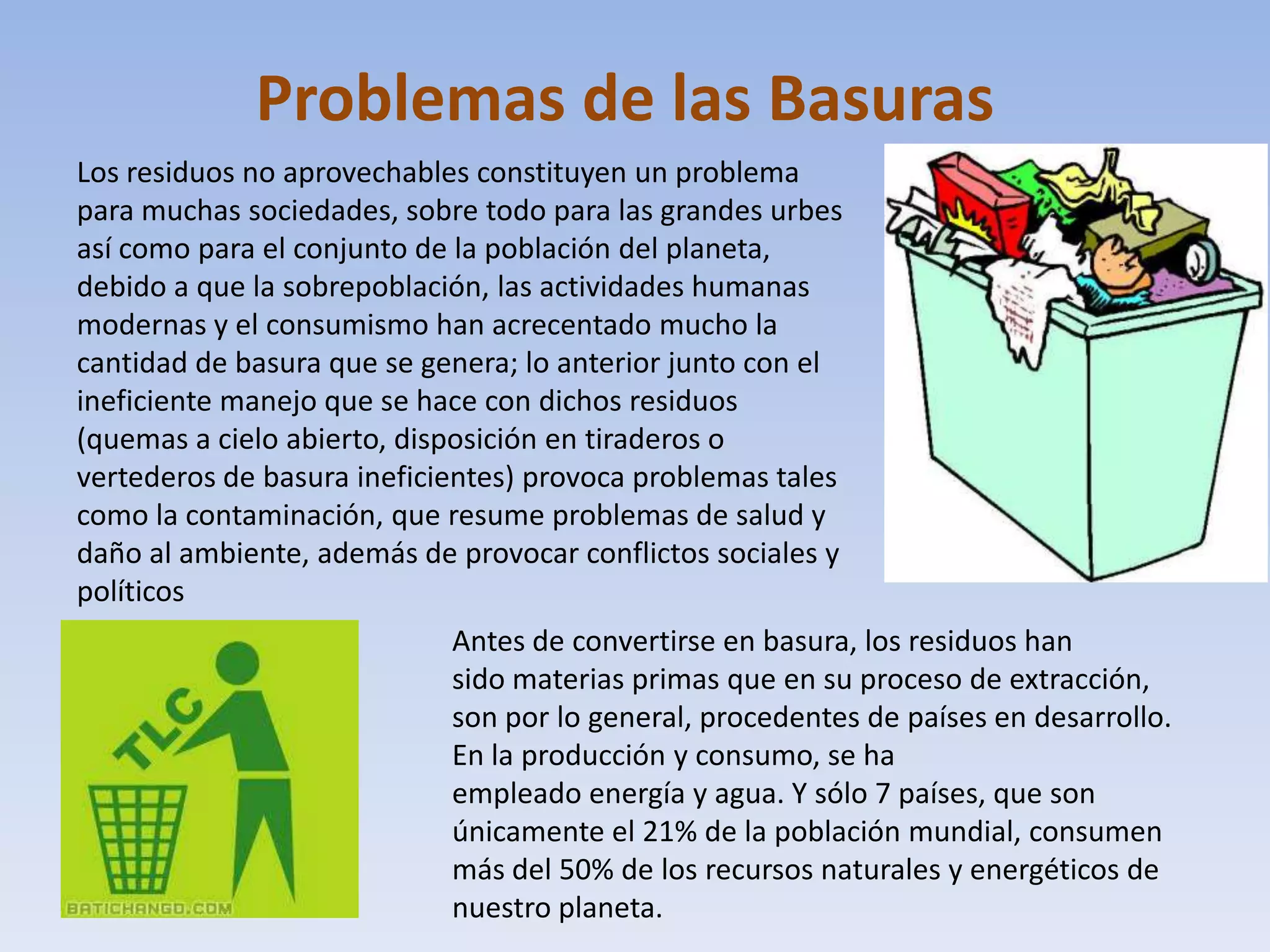 Problemas de las Basuras

Los residuos no aprovechables constituyen un problema para muchas sociedades, sobre todo para las grandes urbes así como para el conjunto de la población del planeta, debido a que la sobrepoblación, las actividades humanas modernas y el consumismo han acrecentado mucho la cantidad de basura que se genera; lo anterior junto con el ineficiente manejo que se hace con dichos residuos (quemas a cielo abierto, disposición en tiraderos o vertederos de basura ineficientes) provoca problemas tales como la contaminación, que resume problemas de salud y daño al ambiente, además de provocar conflictos sociales y políticos

TLC

BATICHANGO.COM

Antes de convertirse en basura, los residuos han sido materias primas que en su proceso de extracción, son por lo general, procedentes de países en desarrollo. En la producción y consumo, se ha empleado energía y agua. Y sólo 7 países, que son únicamente el 21% de la población mundial, consumen más del 50% de los recursos naturales y energéticos de nuestro planeta.